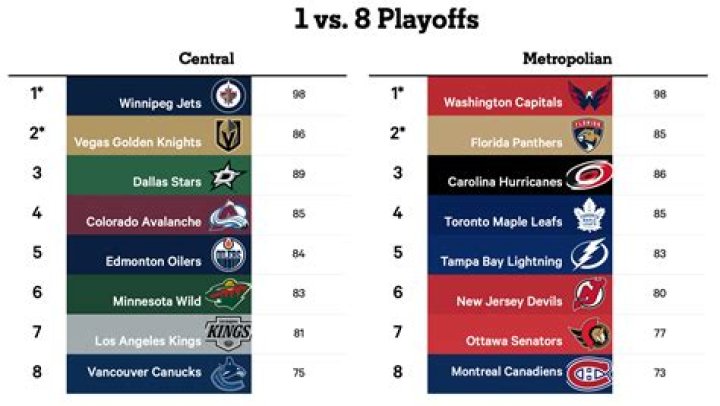 1 vs. 8 Playoffs

Central

| | | |
|---|---|---|
| 1* | Winnipeg Jets | 98 |
| 2* | Vegas Golden Knights | 86 |
| 3 | Dallas Stars | 89 |
| 4 | Colorado Avalanche | 85 |
| 5 | Edmonton Oilers | 84 |
| 6 | Minnesota Wild | 83 |
| 7 | Los Angeles Kings | 81 |
| 8 | Vancouver Canucks | 75 |

Metropolian

| | | |
|---|---|---|
| 1* | Washington Capitals | 98 |
| 2* | Florida Panthers | 85 |
| 3 | Carolina Hurricanes | 86 |
| 4 | Toronto Maple Leafs | 85 |
| 5 | Tampa Bay Lightning | 83 |
| 6 | New Jersey Devils | 80 |
| 7 | Ottawa Senators | 77 |
| 8 | Montreal Canadiens | 73 |